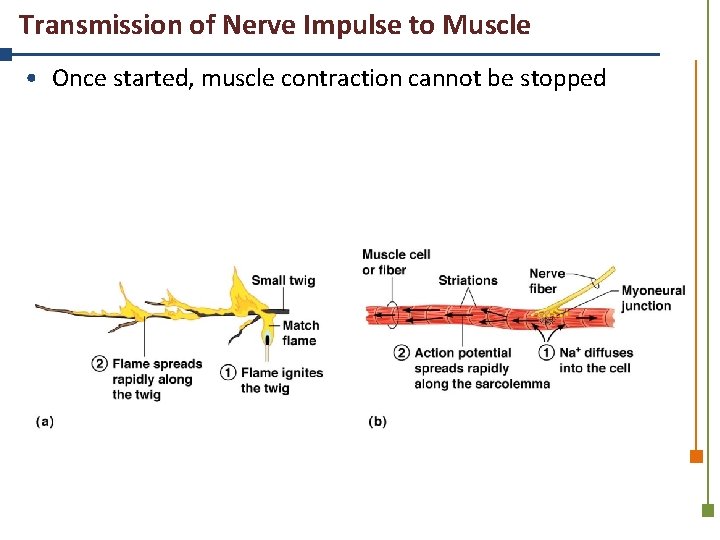 Transmission of Nerve Impulse to Muscle

• Once started, muscle contraction cannot be stopped

Small twig

Match flame

② Flame spreads rapidly along the twig

① Flame ignites the twig

(a)

Muscle cell or fiber

Striations

Nerve fiber

Myoneural junction

② Action potential spreads rapidly along the sarcolemma

① $Na^+$ diffuses into the cell

(b)